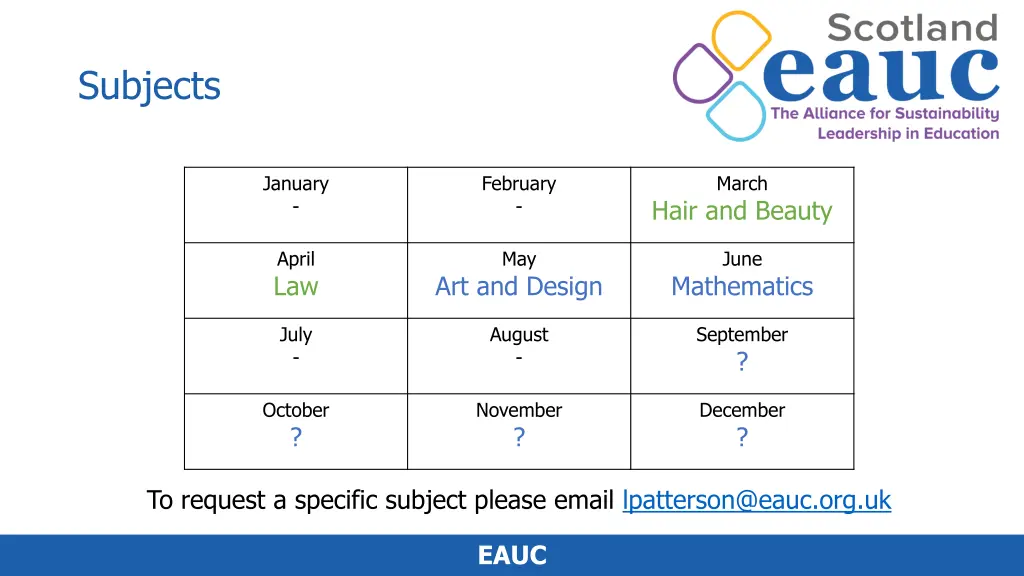 Subjects

Scotland
eauc
The Alliance for Sustainability Leadership in Education

| January<br>- | February<br>- | March<br>Hair and Beauty |
|---|---|---|
| April<br>Law | May<br>Art and Design | June<br>Mathematics |
| July<br>- | August<br>- | September<br>? |
| October<br>? | November<br>? | December<br>? |

To request a specific subject please email lpatterson@eauc.org.uk

EAUC